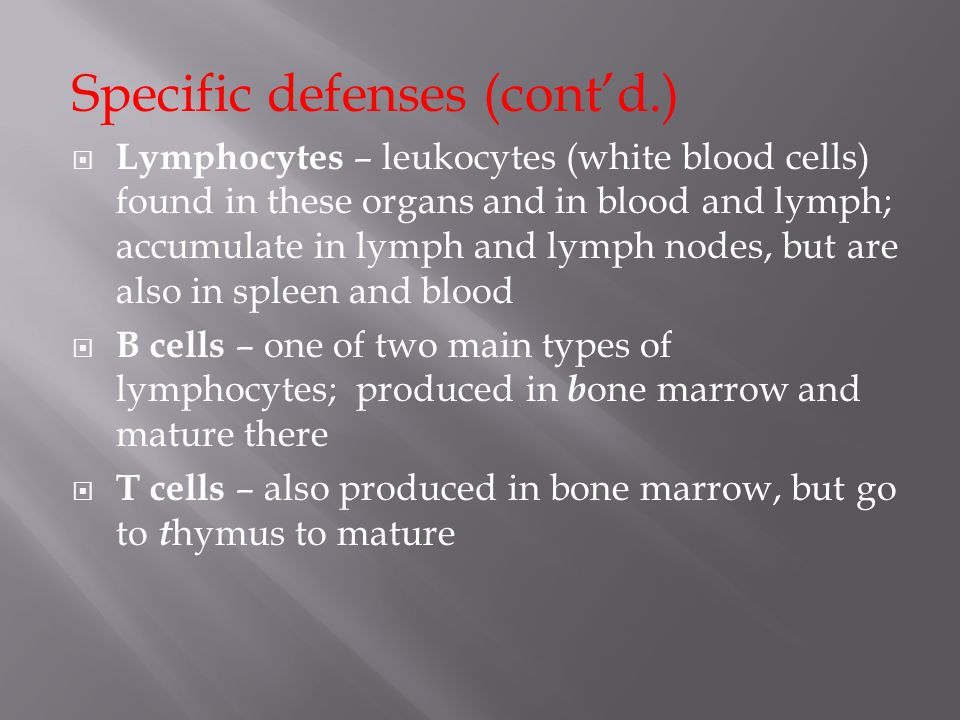 Specific defenses (cont'd.)

Lymphocytes – leukocytes (white blood cells) found in these organs and in blood and lymph; accumulate in lymph and lymph nodes, but are also in spleen and blood

B cells – one of two main types of lymphocytes; produced in bone marrow and mature there

T cells – also produced in bone marrow, but go to thymus to mature